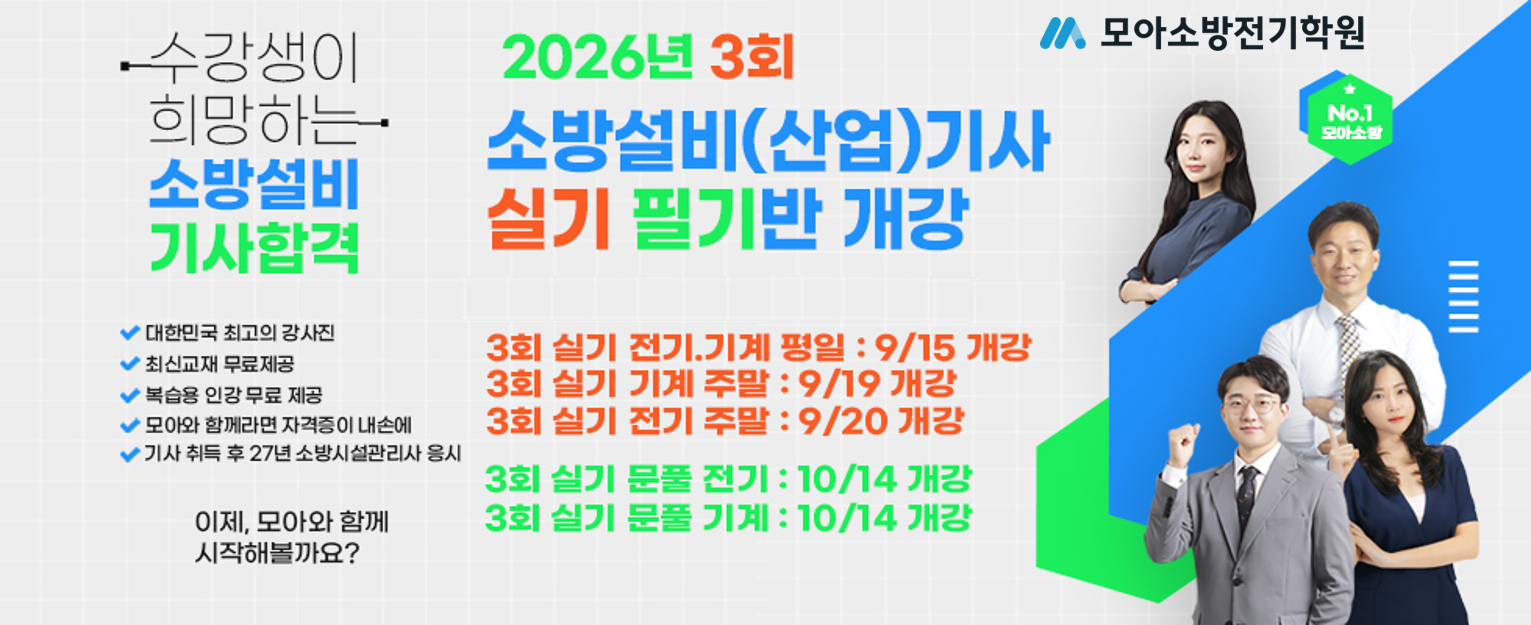 수강생이
희망하는
소방설비
기사합격

대한민국 최고의 강사진
최신교재 무료제공
복습용 인강 무료 제공
모아와 함께라면 자격증이 내손에
기사 취득 후 27년 소방시설관리사 응시

이제, 모아와 함께
시작해볼까요?

2026년 3회
소방설비(산업)기사
실기 필기반 개강

3회 실기 전기.기계 평일 : 9/15 개강
3회 실기 기계 주말 : 9/19 개강
3회 실기 전기 주말 : 9/20 개강

3회 실기 문풀 전기 : 10/14 개강
3회 실기 문풀 기계 : 10/14 개강

모아소방전기학원

No.1
모아소방